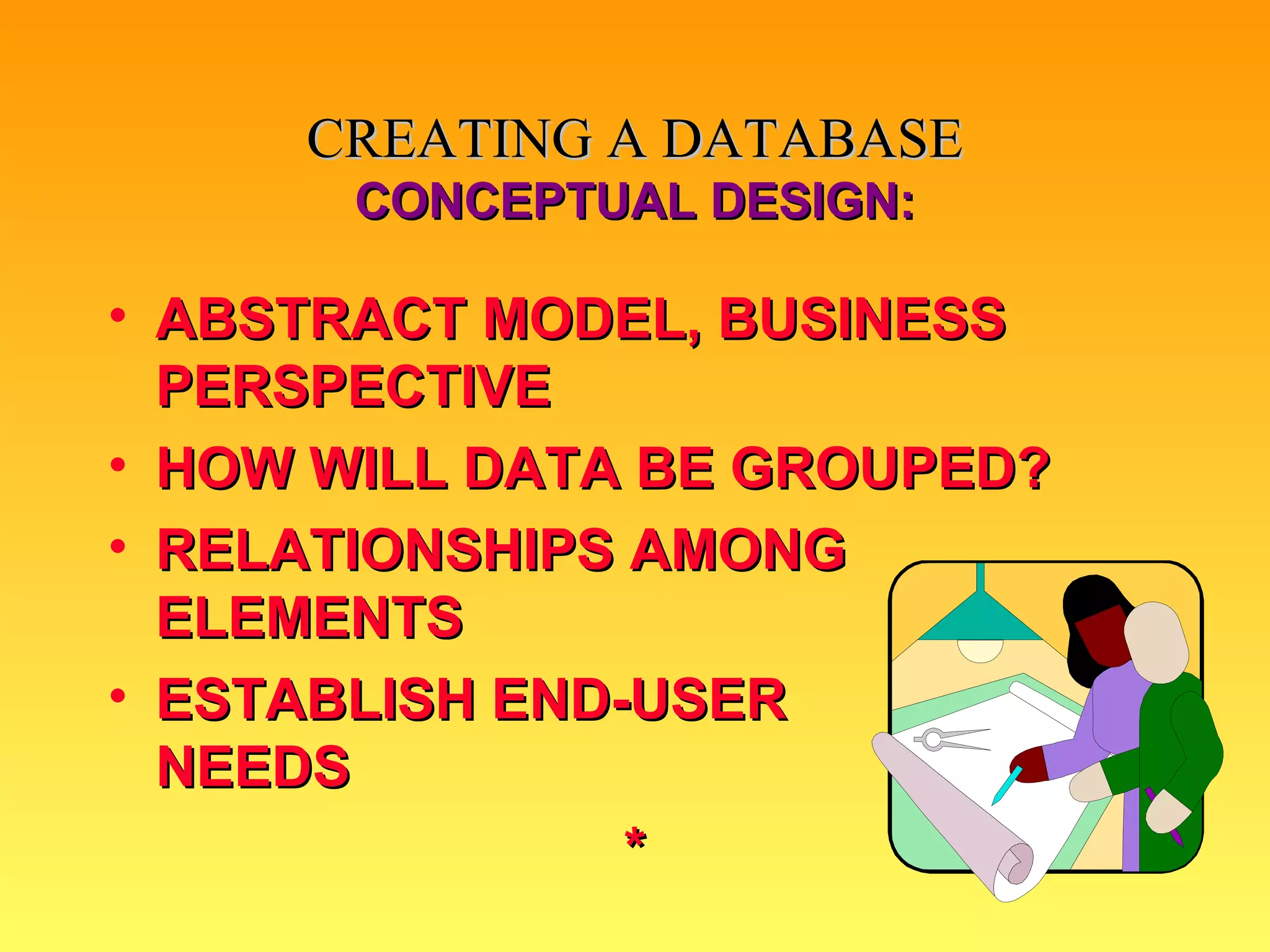 CREATING A DATABASE
CONCEPTUAL DESIGN:

• ABSTRACT MODEL, BUSINESS PERSPECTIVE
• HOW WILL DATA BE GROUPED?
• RELATIONSHIPS AMONG ELEMENTS
• ESTABLISH END-USER NEEDS

*